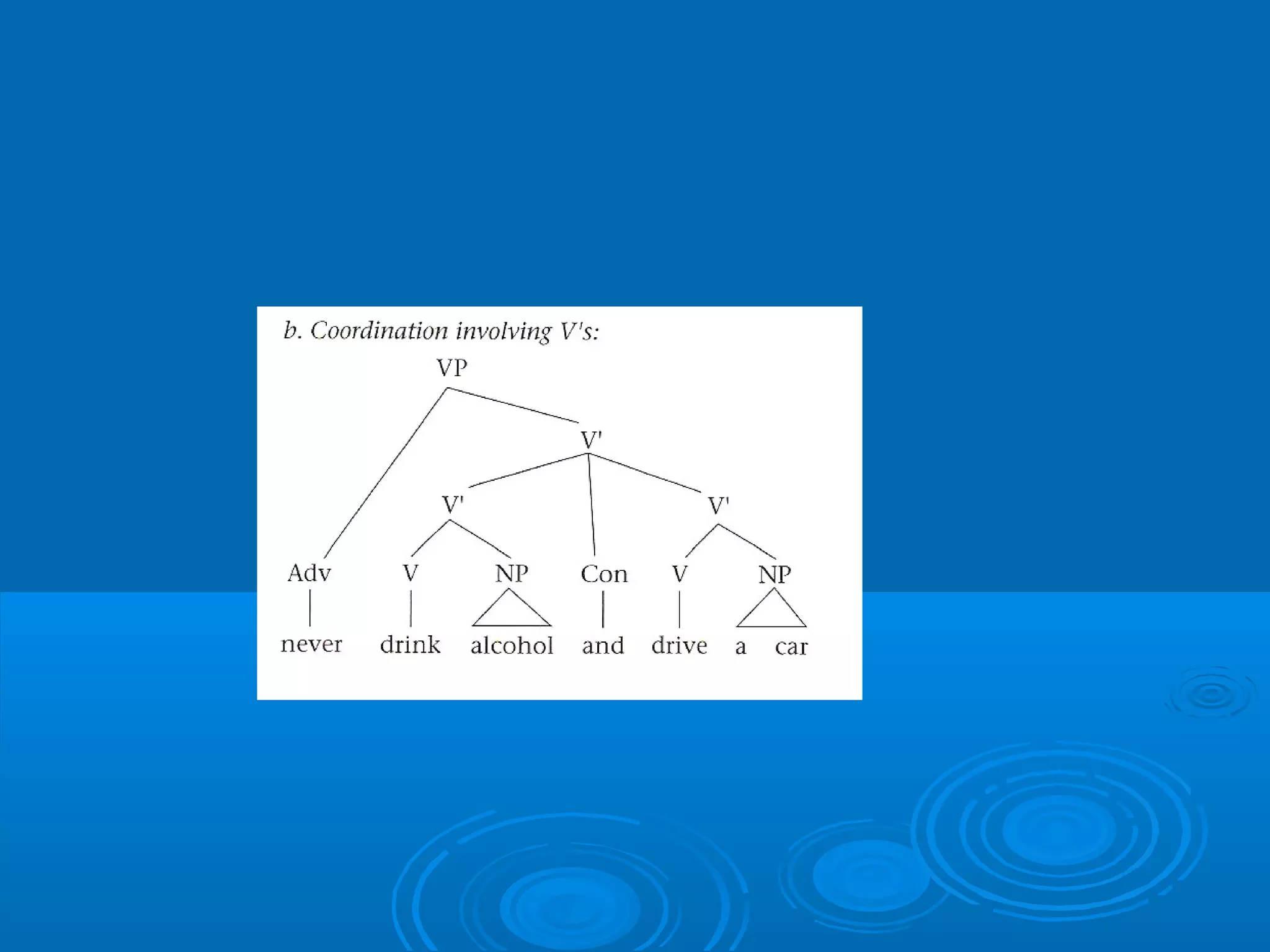 b. Coordination involving V's:

VP

V'

V'

V'

Adv

V

NP

Con

V

NP

never

drink

alcohol

and

drive

a car